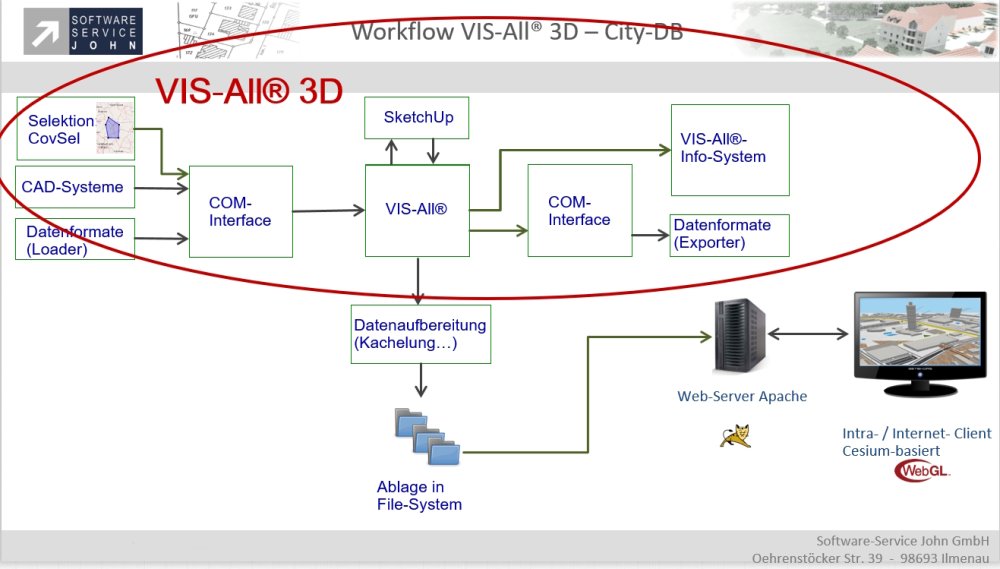 SOFTWARE SERVICE JOHN

Workflow VIS-All® 3D – City-DB

VIS-All® 3D

Selektion CovSel

CAD-Systeme

Datenformate (Loader)

COM-Interface

SketchUp

VIS-All®

COM-Interface

VIS-All®-Info-System

Datenformate (Exporter)

Datenaufbereitung (Kachelung…)

Ablage in File-System

Web-Server Apache

Intra- / Internet- Client Cesium-basiert

WebGL

Software-Service John GmbH
Oehrenstöcker Str. 39 - 98693 Ilmenau